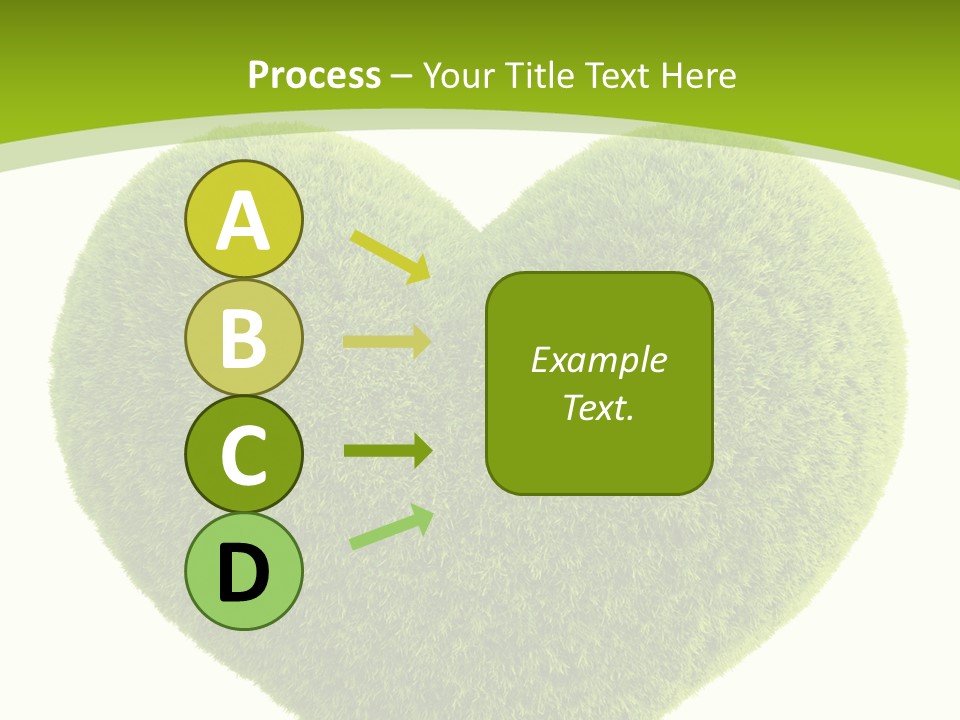 Process – Your Title Text Here

A
B
C
D

Example Text.